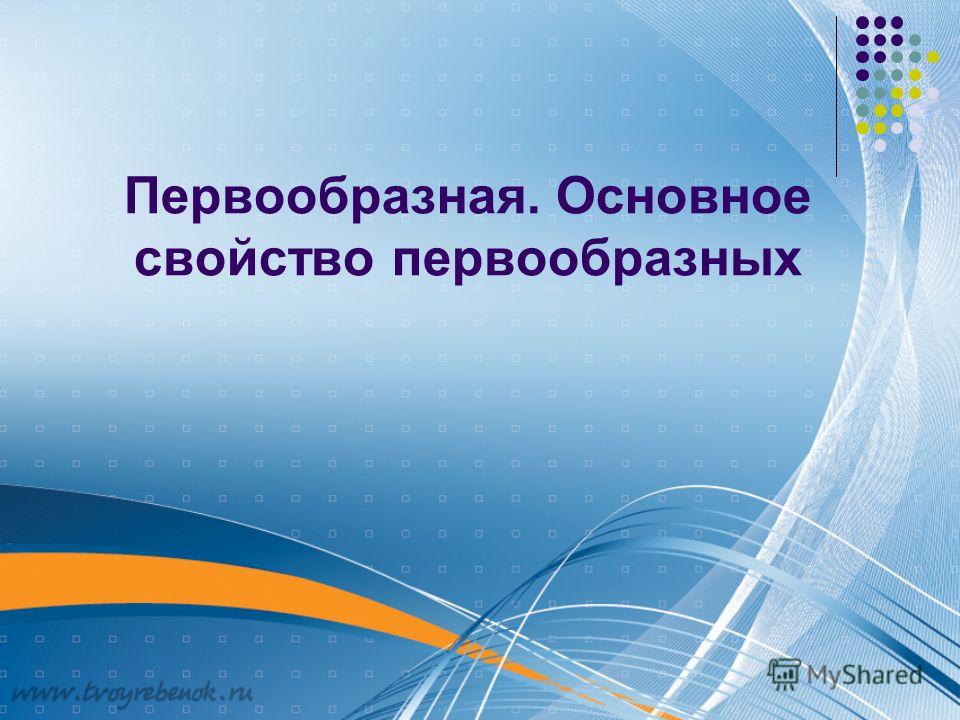 Первообразная. Основное свойство первообразных

www.tvoyrebenok.ru

MyShared